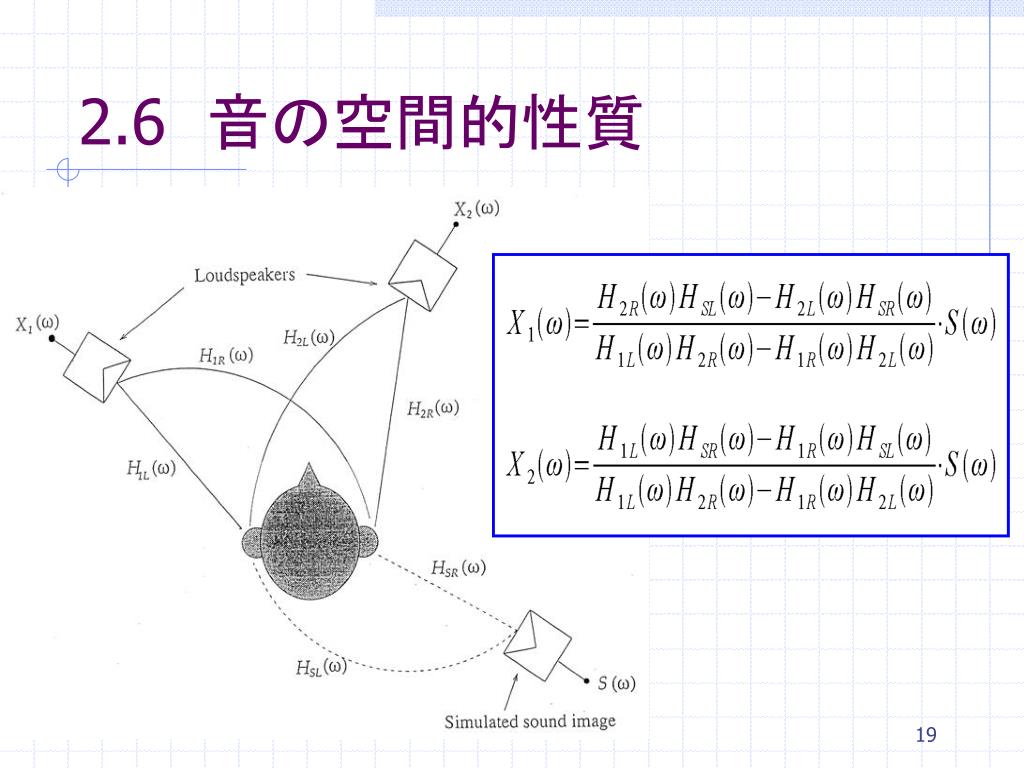 2.6 音の空間的性質

$X_2(\omega)$

Loudspeakers

$X_1(\omega)$

$H_{2L}(\omega)$

$H_{1R}(\omega)$

$H_{2R}(\omega)$

$H_{1L}(\omega)$

$H_{SR}(\omega)$

$H_{SL}(\omega)$

$S(\omega)$

Simulated sound image

$X_1(\omega)=\frac{H_{2R}(\omega)H_{SL}(\omega)-H_{2L}(\omega)H_{SR}(\omega)}{H_{1L}(\omega)H_{2R}(\omega)-H_{1R}(\omega)H_{2L}(\omega)}\cdot S(\omega)$

$X_2(\omega)=\frac{H_{1L}(\omega)H_{SR}(\omega)-H_{1R}(\omega)H_{SL}(\omega)}{H_{1L}(\omega)H_{2R}(\omega)-H_{1R}(\omega)H_{2L}(\omega)}\cdot S(\omega)$

19